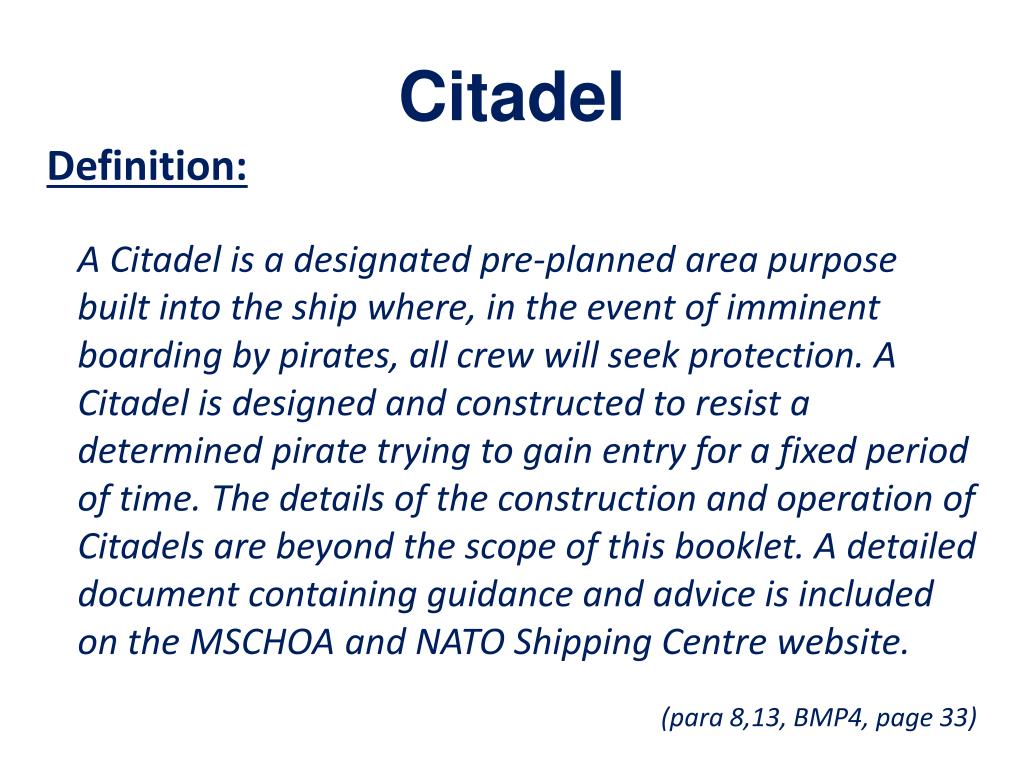 Citadel

Definition:

A Citadel is a designated pre-planned area purpose built into the ship where, in the event of imminent boarding by pirates, all crew will seek protection. A Citadel is designed and constructed to resist a determined pirate trying to gain entry for a fixed period of time. The details of the construction and operation of Citadels are beyond the scope of this booklet. A detailed document containing guidance and advice is included on the MSCHOA and NATO Shipping Centre website.

(para 8,13, BMP4, page 33)